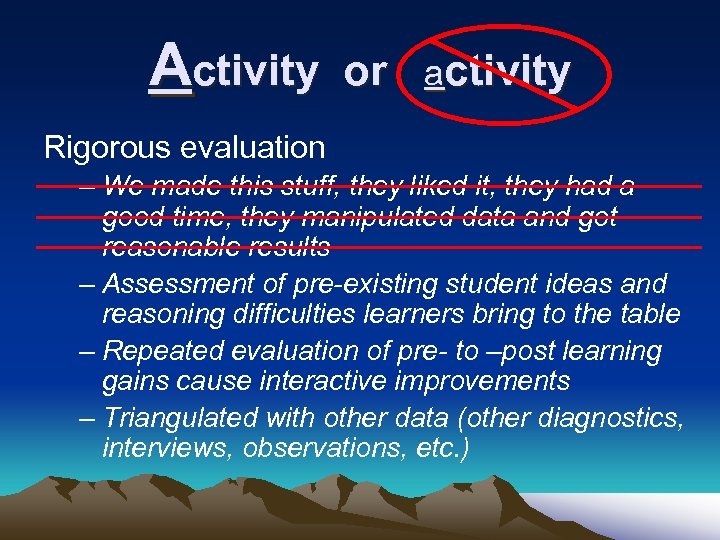 Activity or activity

Rigorous evaluation

– We made this stuff, they liked it, they had a good time, they manipulated data and got reasonable results

– Assessment of pre-existing student ideas and reasoning difficulties learners bring to the table

– Repeated evaluation of pre- to –post learning gains cause interactive improvements

– Triangulated with other data (other diagnostics, interviews, observations, etc.)